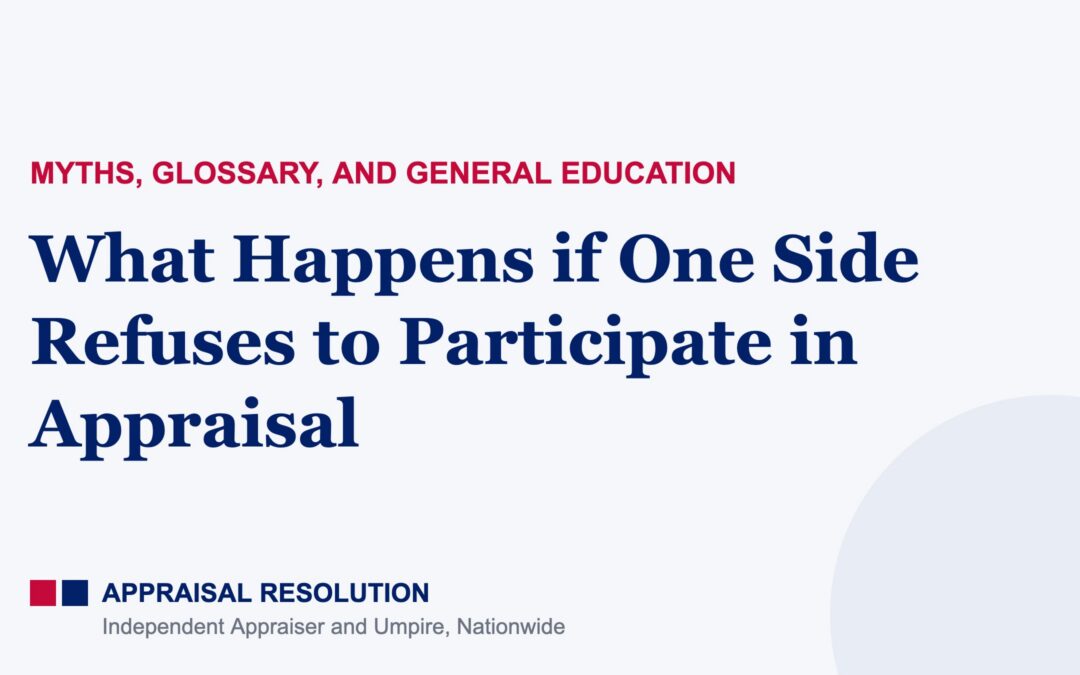 MYTHS, GLOSSARY, AND GENERAL EDUCATION

What Happens if One Side Refuses to Participate in Appraisal

APPRAISAL RESOLUTION
Independent Appraiser and Umpire, Nationwide